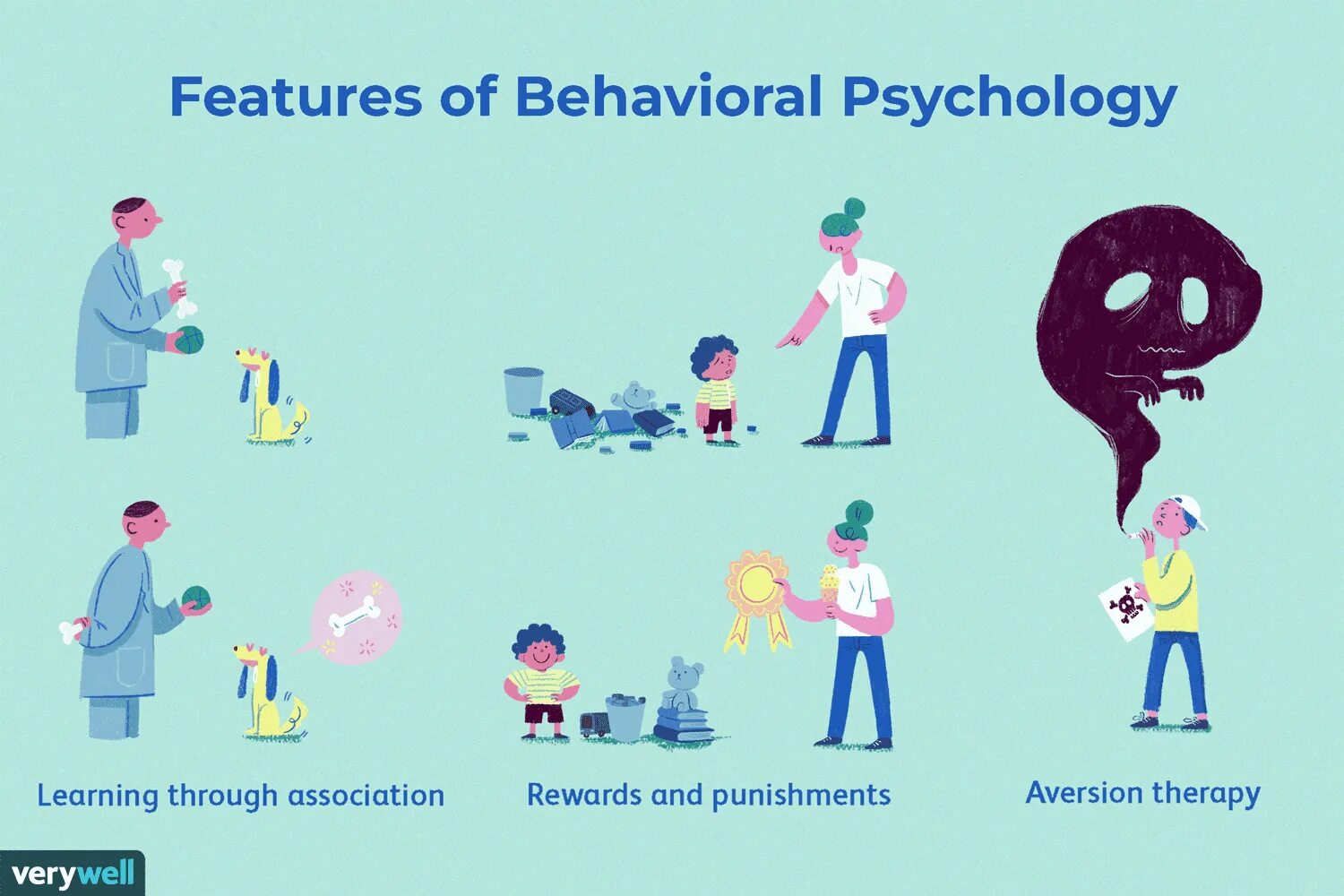 Features of Behavioral Psychology

Learning through association

Rewards and punishments

Aversion therapy

verywell